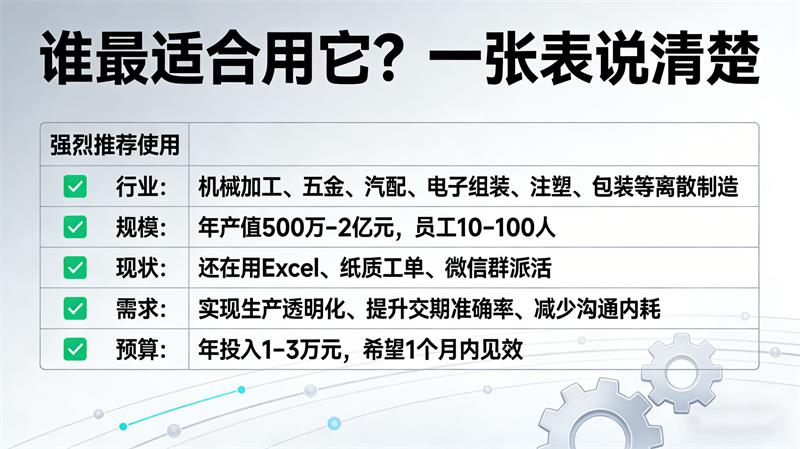 谁最适合用它？一张表说清楚

| 强烈推荐使用 | |
|---|---|
| ✅ 行业： | 机械加工、五金、汽配、电子组装、注塑、包装等离散制造 |
| ✅ 规模： | 年产值500万-2亿元，员工10-100人 |
| ✅ 现状： | 还在用Excel、纸质工单、微信群派活 |
| ✅ 需求： | 实现生产透明化、提升交期准确率、减少沟通内耗 |
| ✅ 预算： | 年投入1-3万元，希望1个月内见效 |